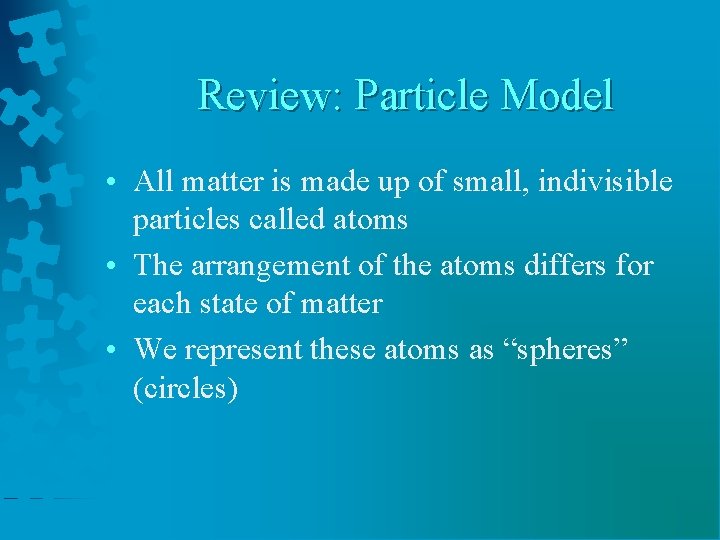 Review: Particle Model

• All matter is made up of small, indivisible particles called atoms
• The arrangement of the atoms differs for each state of matter
• We represent these atoms as “spheres” (circles)